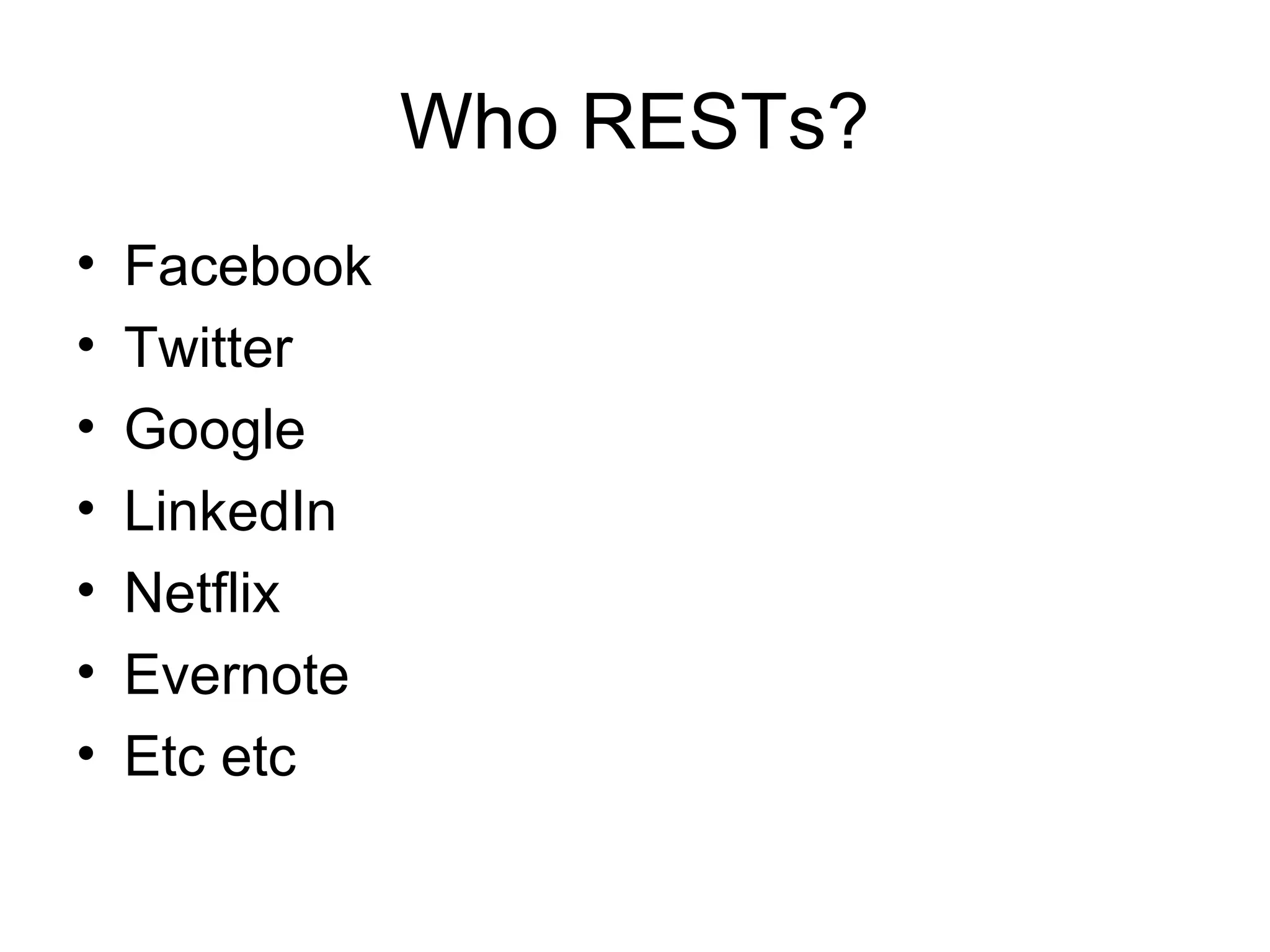 Who RESTs?

• Facebook
• Twitter
• Google
• LinkedIn
• Netflix
• Evernote
• Etc etc